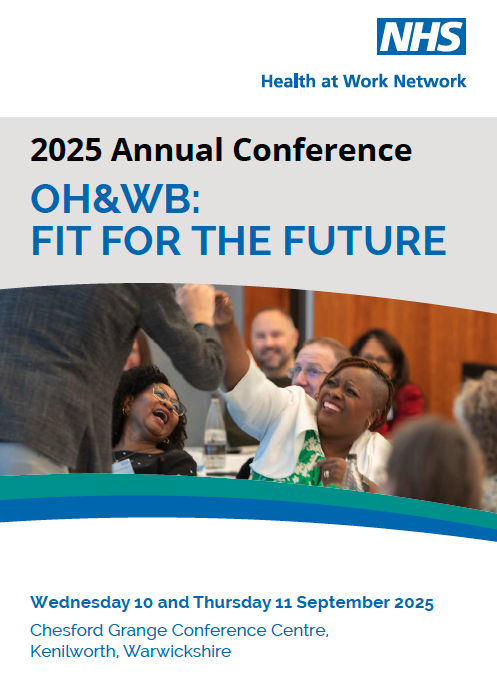 NHS
Health at Work Network

2025 Annual Conference

OH&WB:
FIT FOR THE FUTURE

Wednesday 10 and Thursday 11 September 2025

Chesford Grange Conference Centre, Kenilworth, Warwickshire